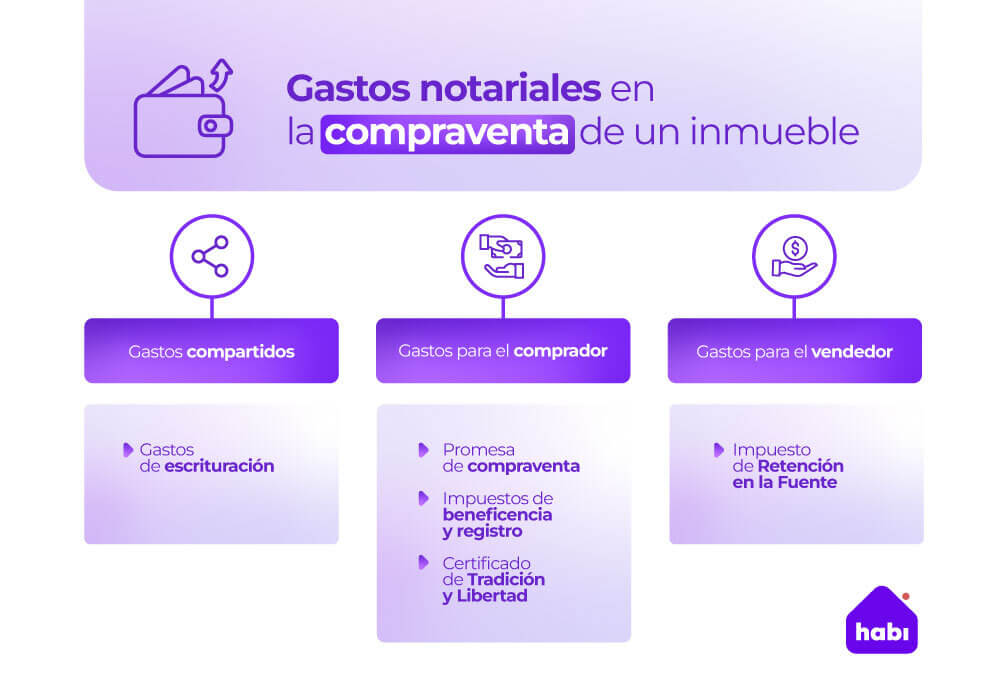 Gastos notariales en la compraventa de un inmueble

Gastos compartidos

Gastos de escrituración

Gastos para el comprador

Promesa de compraventa

Impuestos de beneficencia y registro

Certificado de Tradición y Libertad

Gastos para el vendedor

Impuesto de Retención en la Fuente

habi